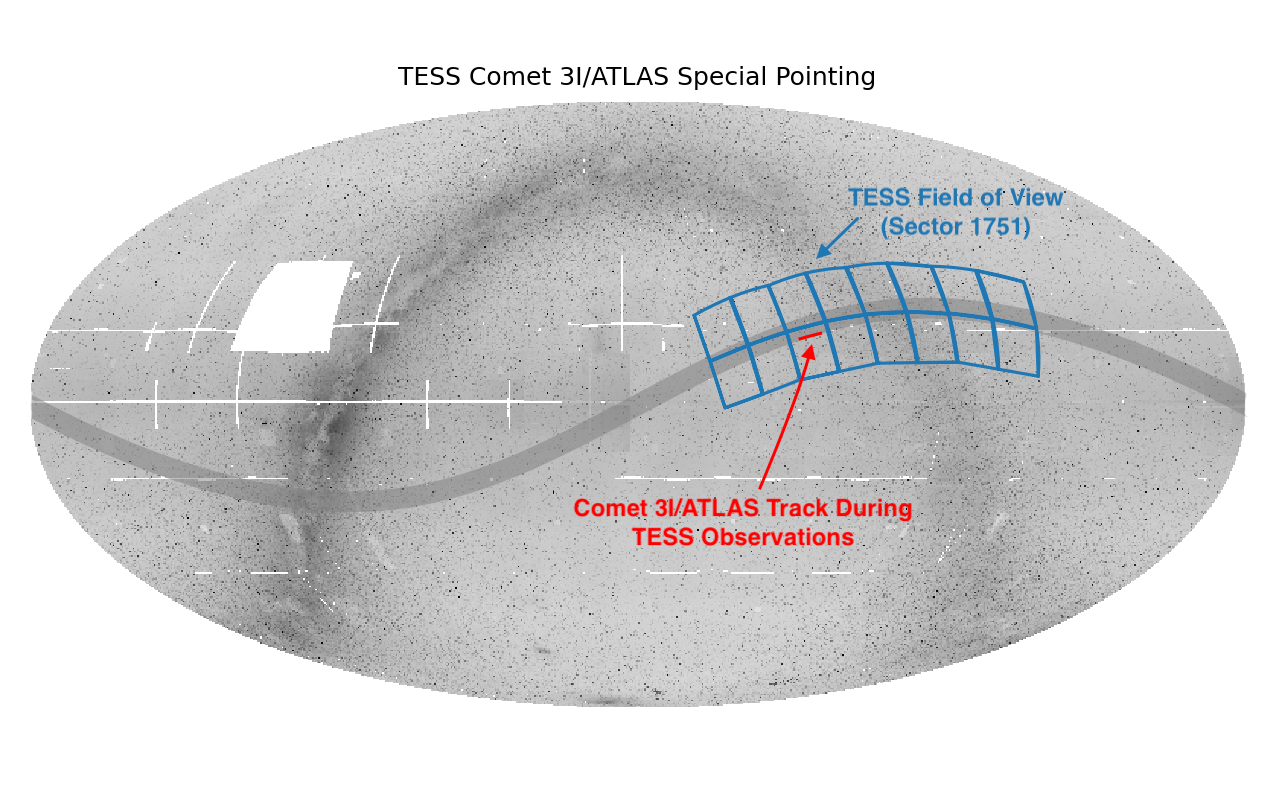 TESS Comet 3I/ATLAS Special Pointing

TESS Field of View
(Sector 1751)

Comet 3I/ATLAS Track During
TESS Observations